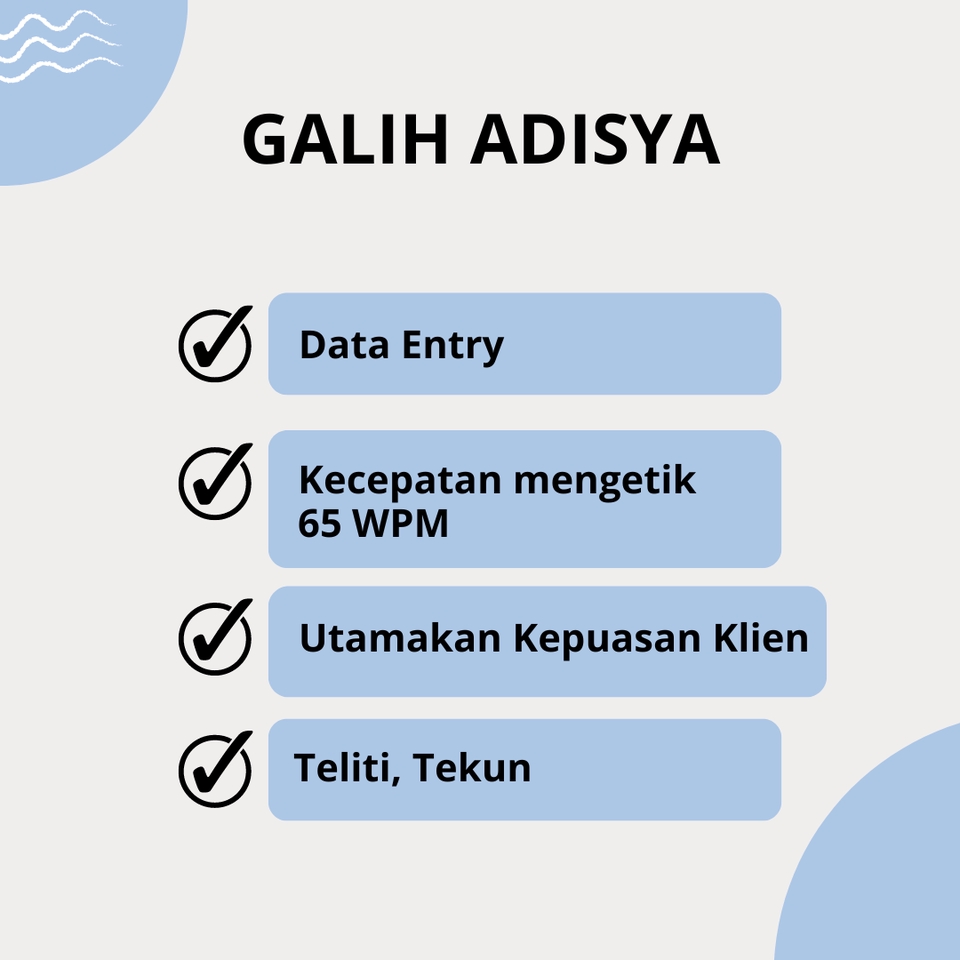 GALIH ADISYA

Data Entry

Kecepatan mengetik 65 WPM

Utamakan Kepuasan Klien

Teliti, Tekun